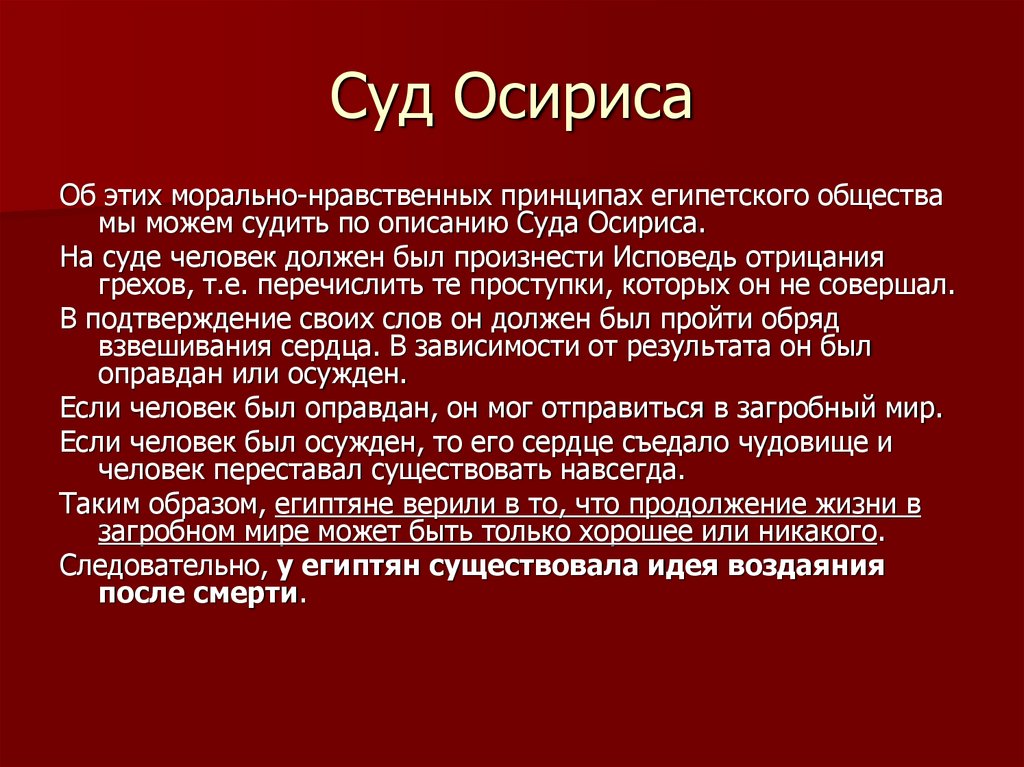 Суд Осириса

Об этих морально-нравственных принципах египетского общества мы можем судить по описанию Суда Осириса.

На суде человек должен был произнести Исповедь отрицания грехов, т.е. перечислить те проступки, которых он не совершал.

В подтверждение своих слов он должен был пройти обряд взвешивания сердца. В зависимости от результата он был оправдан или осужден.

Если человек был оправдан, он мог отправиться в загробный мир.

Если человек был осужден, то его сердце съедало чудовище и человек переставал существовать навсегда.

Таким образом, египтяне верили в то, что продолжение жизни в загробном мире может быть только хорошее или никакого.

Следовательно, у египтян существовала идея воздаяния после смерти.